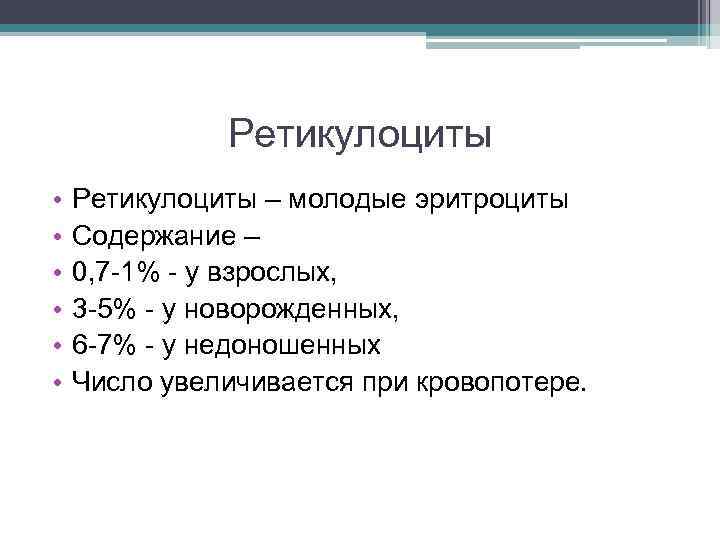 Ретикулоциты

• Ретикулоциты – молодые эритроциты
• Содержание –
• 0,7-1% - у взрослых,
• 3-5% - у новорожденных,
• 6-7% - у недоношенных
• Число увеличивается при кровопотере.